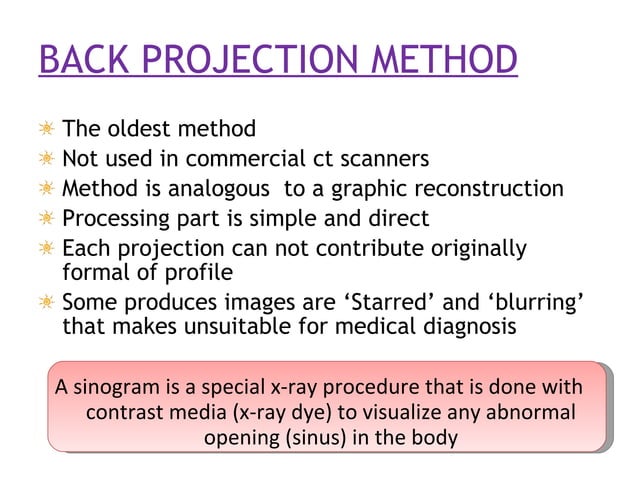 BACK PROJECTION METHOD

The oldest method
Not used in commercial ct scanners
Method is analogous to a graphic reconstruction
Processing part is simple and direct
Each projection can not contribute originally formal of profile
Some produces images are ‘Starred’ and ‘blurring’ that makes unsuitable for medical diagnosis

A sinogram is a special x-ray procedure that is done with contrast media (x-ray dye) to visualize any abnormal opening (sinus) in the body